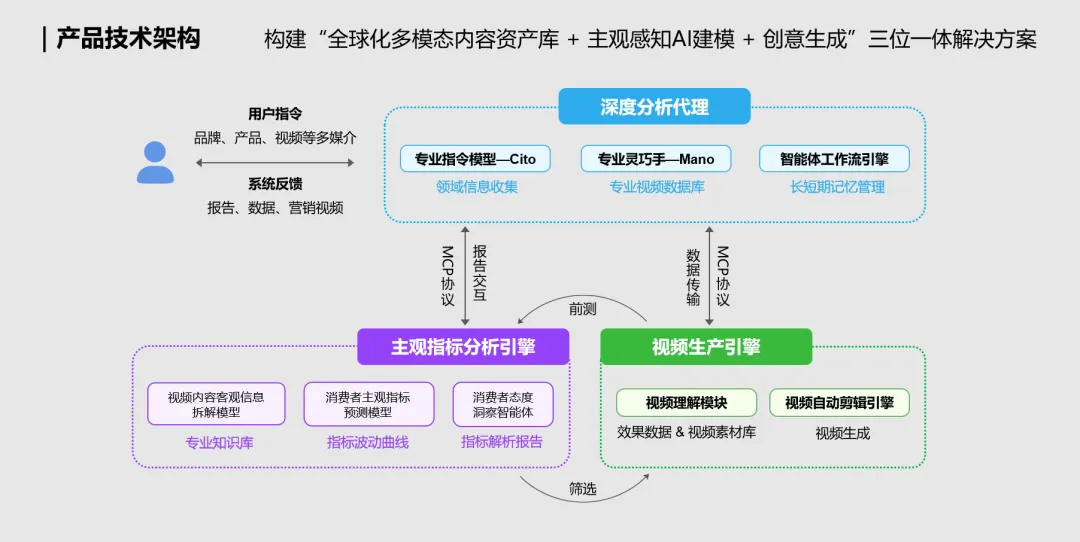 | 产品技术架构

构建“全球化多模态内容资产库 + 主观感知AI建模 + 创意生成”三位一体解决方案

用户指令
品牌、产品、视频等多媒介

系统反馈
报告、数据、营销视频

深度分析代理

专业指令模型—Cito
领域信息收集

专业灵巧手—Mano
专业视频数据库

智能体工作流引擎
长短期记忆管理

MCP协议

报告交互

数据传输

MCP协议

前测

主观指标分析引擎

视频内容客观信息拆解模型
专业知识库

消费者主观指标预测模型
指标波动曲线

消费者态度洞察智能体
指标解析报告

视频生产引擎

视频理解模块
效果数据 & 视频素材库

视频自动剪辑引擎
视频生成

筛选